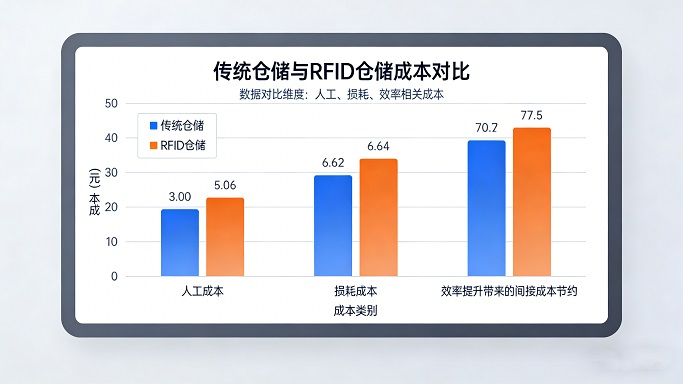 传统仓储与RFID仓储成本对比

数据对比维度：人工、损耗、效率相关成本

传统仓储
RFID仓储

成本（元）

50
40
30
20
10
0

3.00
5.06
6.62
6.64
70.2
77.5

人工成本
损耗成本
效率提升带来的间接成本节约

成本类别